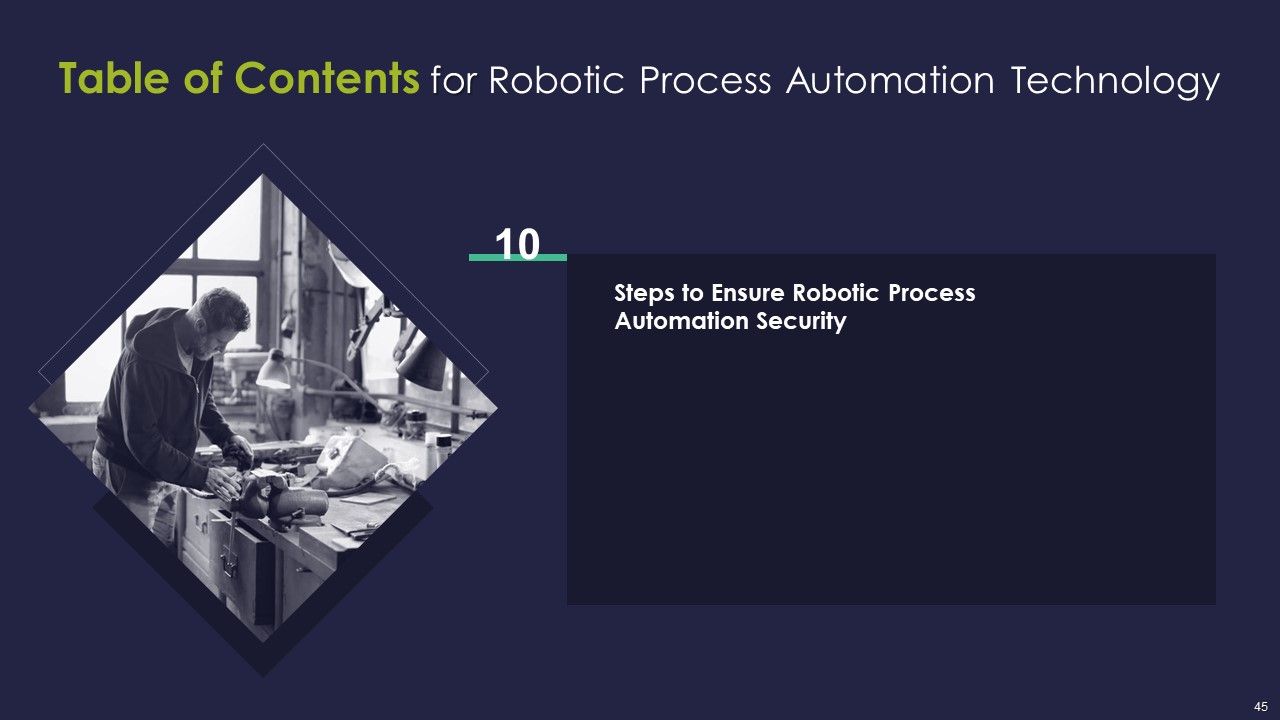 Table of Contents for Robotic Process Automation Technology

10

Steps to Ensure Robotic Process Automation Security

45